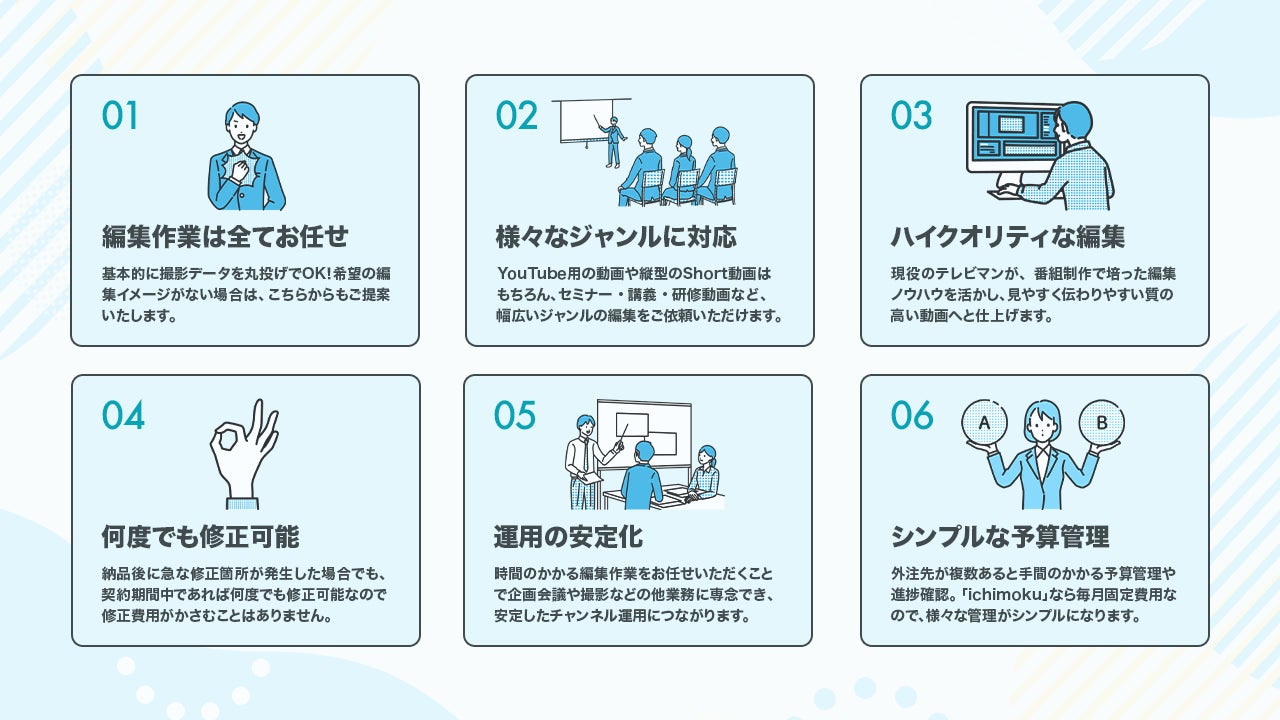 01

編集作業は全てお任せ

基本的に撮影データを丸投げでOK!希望の編集イメージがない場合は、こちらからもご提案いたします。

02

様々なジャンルに対応

YouTube用の動画や縦型のShort動画はもちろん、セミナー・講義・研修動画など、幅広いジャンルの編集をご依頼いただけます。

03

ハイクオリティな編集

現役のテレビマンが、番組制作で培った編集ノウハウを活かし、見やすく伝わりやすい質の高い動画へと仕上げます。

04

何度でも修正可能

納品後に急な修正箇所が発生した場合でも、契約期間中であれば何度でも修正可能なので修正費用がかさむことはありません。

05

運用の安定化

時間のかかる編集作業をお任せいただくことで企画会議や撮影などの他業務に専念でき、安定したチャンネル運用につながります。

06

A B

シンプルな予算管理

外注先が複数あると手間のかかる予算管理や進捗確認。「ichimoku」なら毎月固定費用なので、様々な管理がシンプルになります。